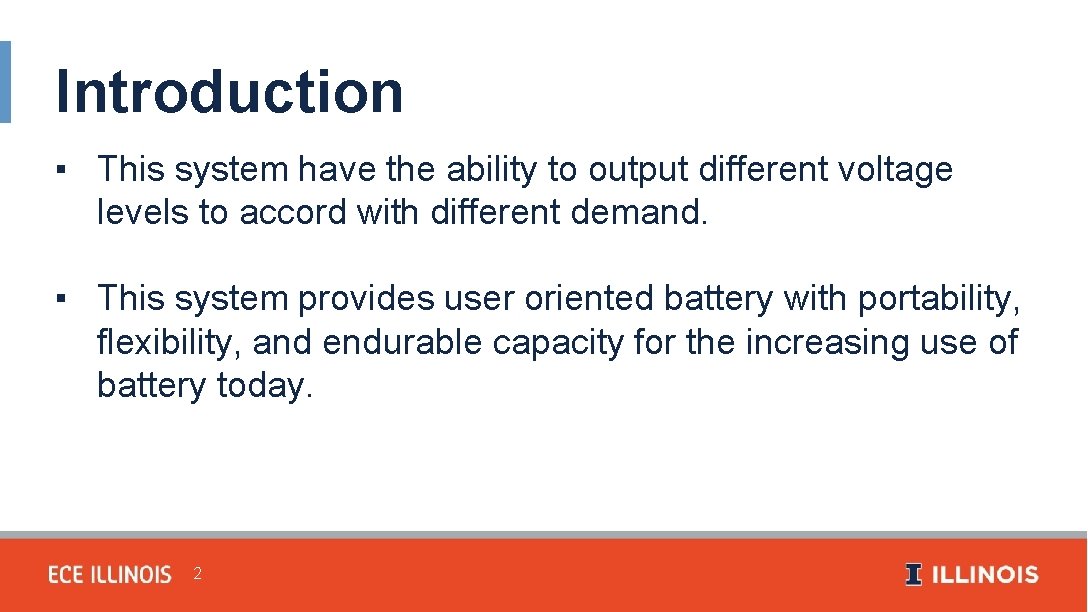 Introduction

▪ This system have the ability to output different voltage levels to accord with different demand.

▪ This system provides user oriented battery with portability, flexibility, and endurable capacity for the increasing use of battery today.

ECE ILLINOIS 2

I ILLINOIS